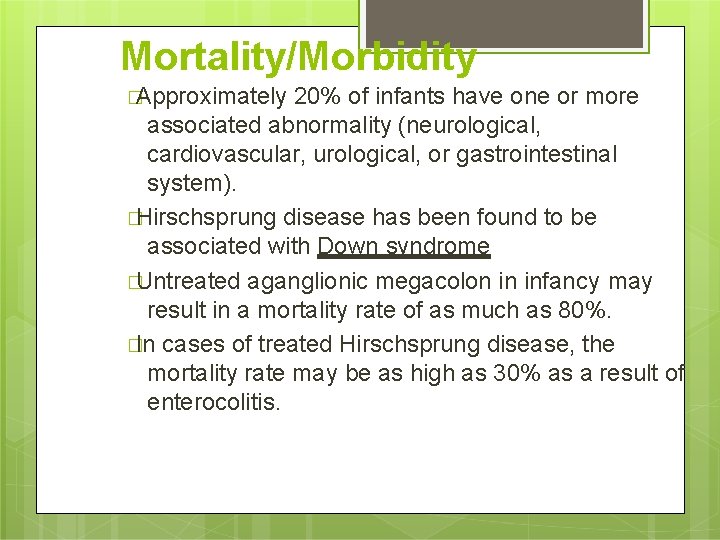 Mortality/Morbidity

Approximately 20% of infants have one or more associated abnormality (neurological, cardiovascular, urological, or gastrointestinal system).

Hirschsprung disease has been found to be associated with Down syndrome

Untreated aganglionic megacolon in infancy may result in a mortality rate of as much as 80%.

In cases of treated Hirschsprung disease, the mortality rate may be as high as 30% as a result of enterocolitis.